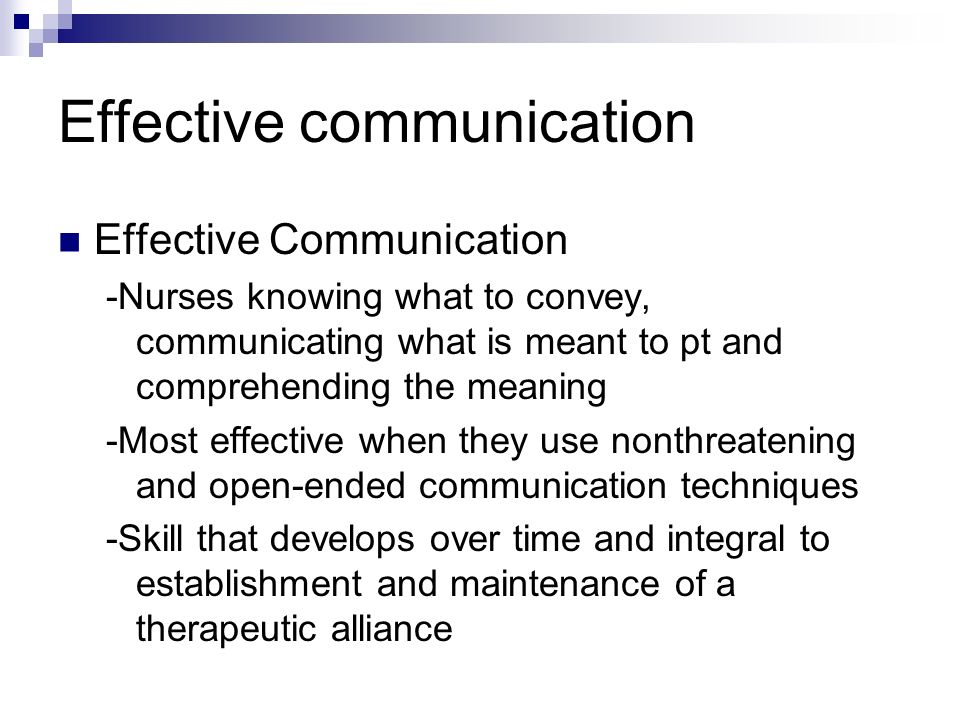 Effective communication

Effective Communication

-Nurses knowing what to convey, communicating what is meant to pt and comprehending the meaning

-Most effective when they use nonthreatening and open-ended communication techniques

-Skill that develops over time and integral to establishment and maintenance of a therapeutic alliance